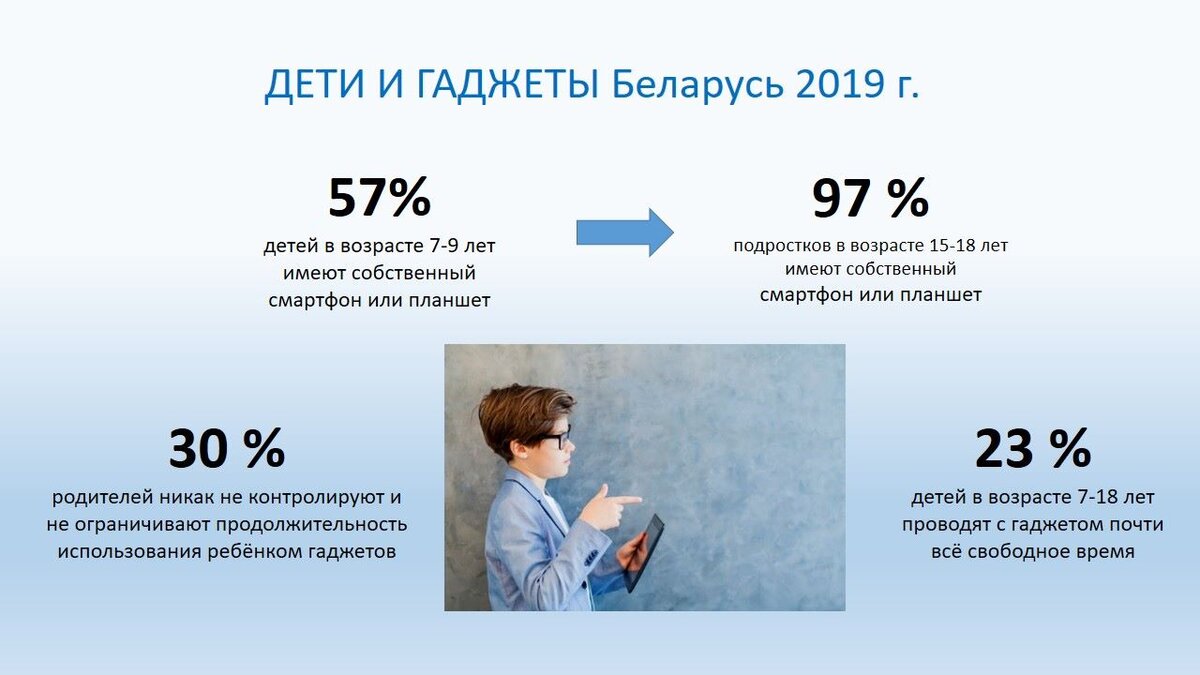 ДЕТИ И ГАДЖЕТЫ Беларусь 2019 г.

57%
детей в возрасте 7-9 лет имеют собственный смартфон или планшет

97 %
подростков в возрасте 15-18 лет имеют собственный смартфон или планшет

30 %
родителей никак не контролируют и не ограничивают продолжительность использования ребёнком гаджетов

23 %
детей в возрасте 7-18 лет проводят с гаджетом почти всё свободное время